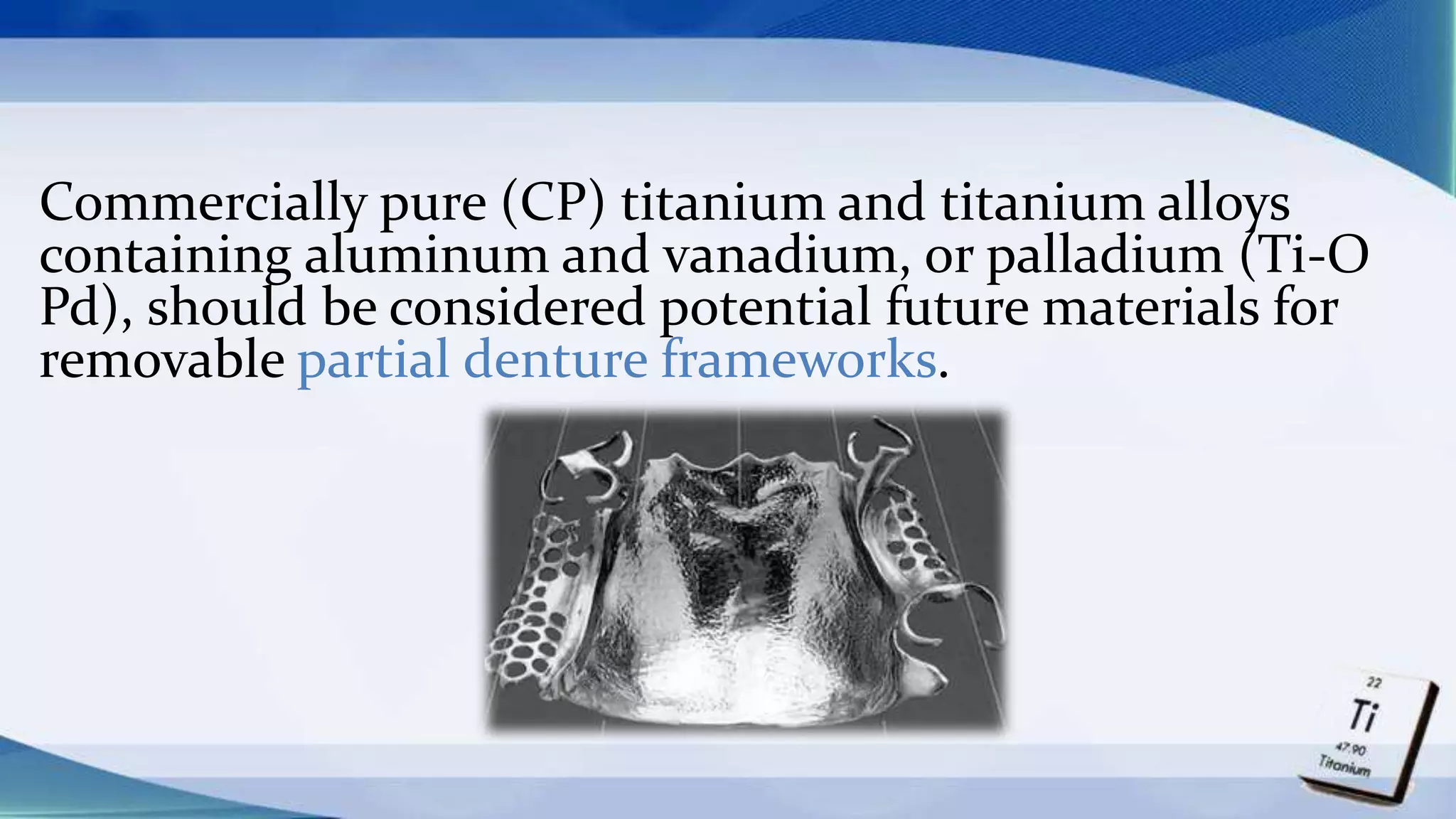 Commercially pure (CP) titanium and titanium alloys containing aluminum and vanadium, or palladium (Ti-O Pd), should be considered potential future materials for removable partial denture frameworks.

22
Ti
47.90
Titanium